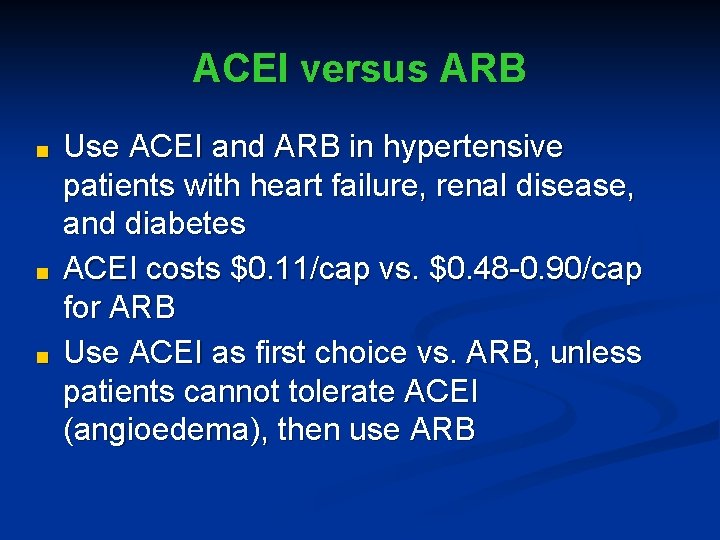 ACEI versus ARB

- Use ACEI and ARB in hypertensive patients with heart failure, renal disease, and diabetes
- ACEI costs \$0.11/cap vs. \$0.48-0.90/cap for ARB
- Use ACEI as first choice vs. ARB, unless patients cannot tolerate ACEI (angioedema), then use ARB